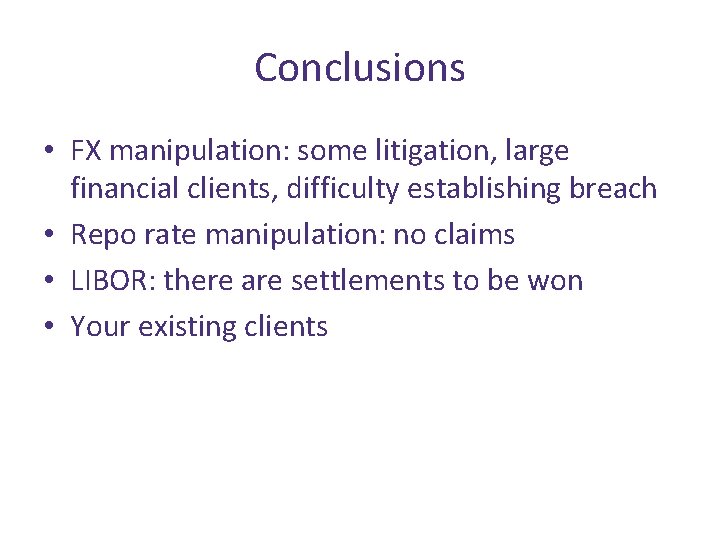 Conclusions

• FX manipulation: some litigation, large financial clients, difficulty establishing breach
• Repo rate manipulation: no claims
• LIBOR: there are settlements to be won
• Your existing clients